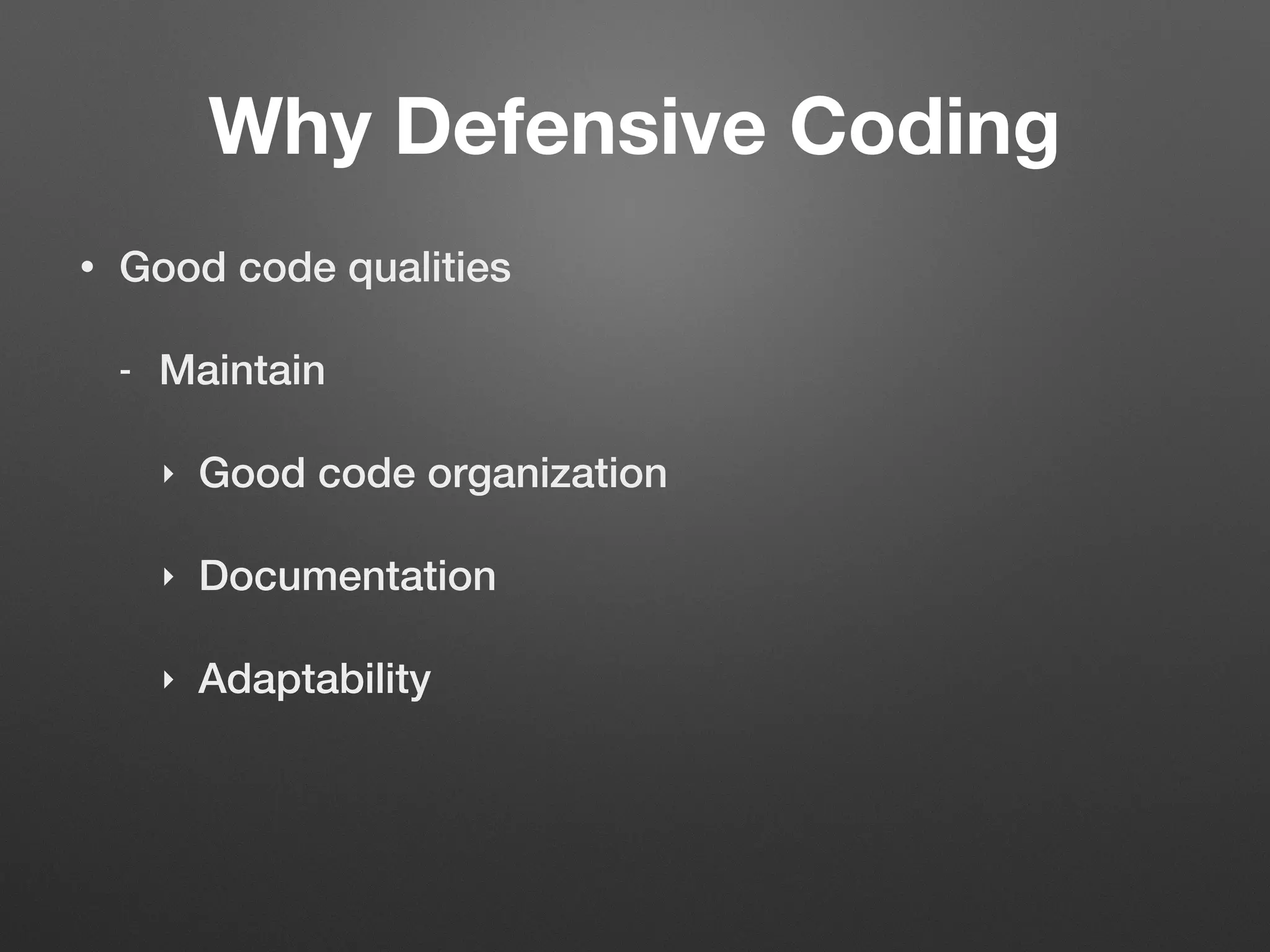 Why Defensive Coding

• Good code qualities

- Maintain

‣ Good code organization

‣ Documentation

‣ Adaptability